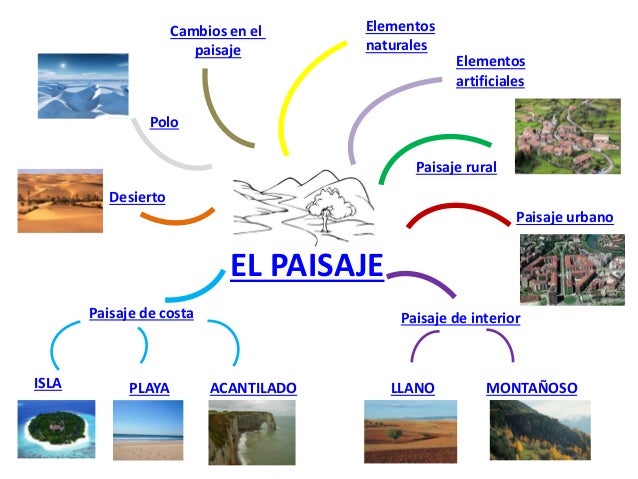 Cambios en el paisaje

Elementos naturales

Elementos artificiales

Polo

Paisaje rural

Desierto

Paisaje urbano

EL PAISAJE

Paisaje de costa

Paisaje de interior

ISLA

PLAYA

ACANTILADO

LLANO

MONTAÑOSO